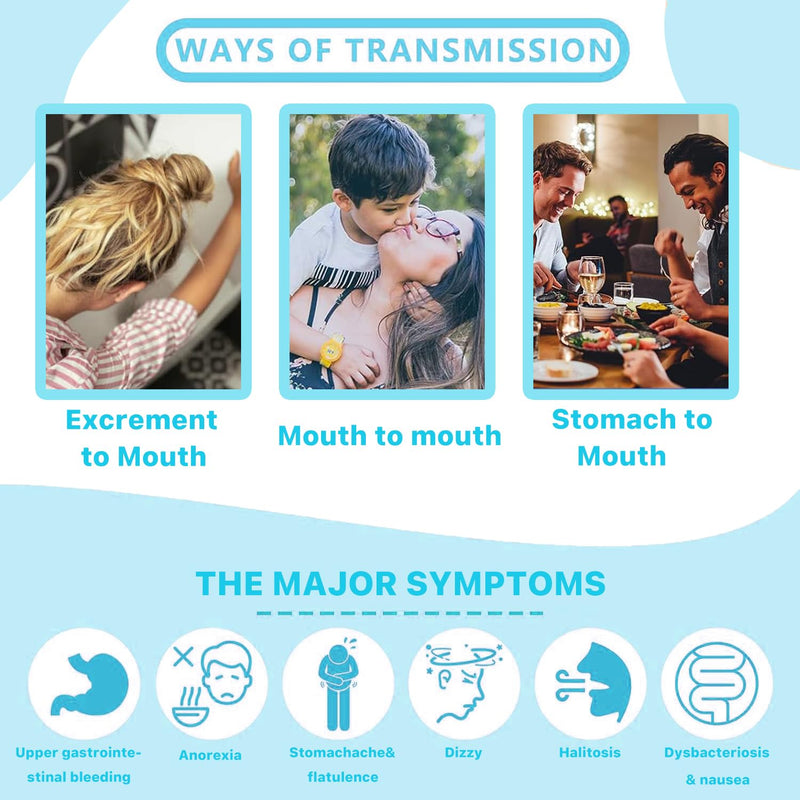 WAYS OF TRANSMISSION

Excrement to Mouth

Mouth to mouth

Stomach to Mouth

THE MAJOR SYMPTOMS

Upper gastrointestinal bleeding

Anorexia

Stomachache& flatulence

Dizzy

Halitosis

Dysbacteriosis & nausea